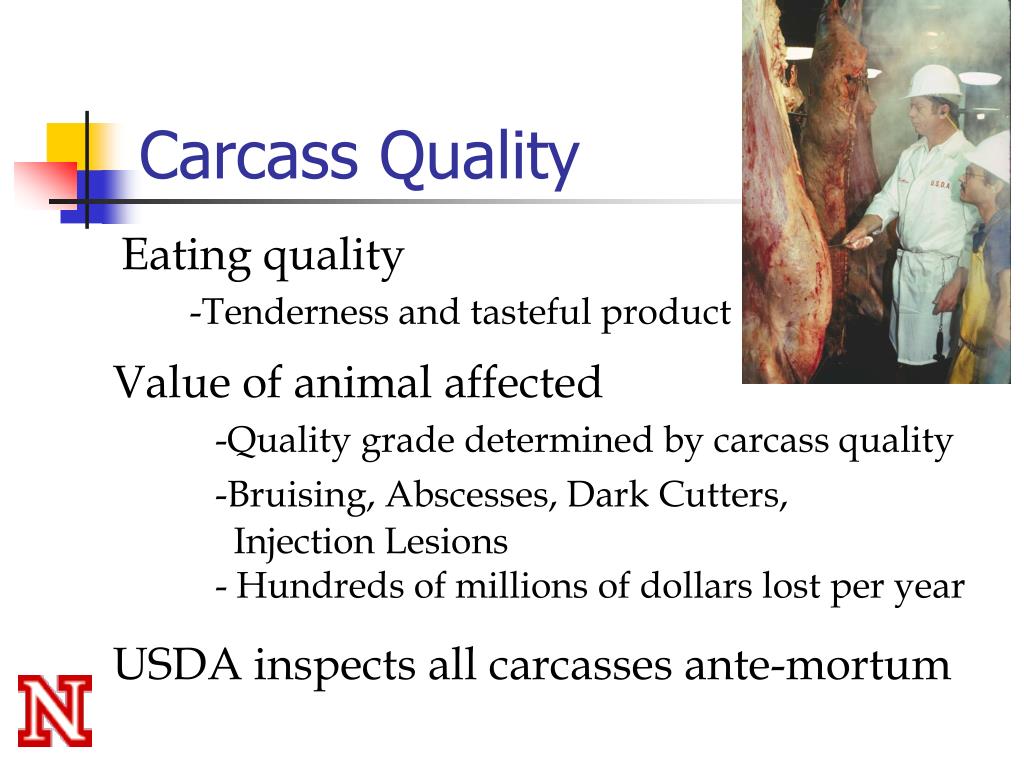 Carcass Quality

Eating quality

-Tenderness and tasteful product

Value of animal affected

-Quality grade determined by carcass quality

-Bruising, Abscesses, Dark Cutters, Injection Lesions

- Hundreds of millions of dollars lost per year

USDA inspects all carcasses ante-mortum

U.S.D.A.

N